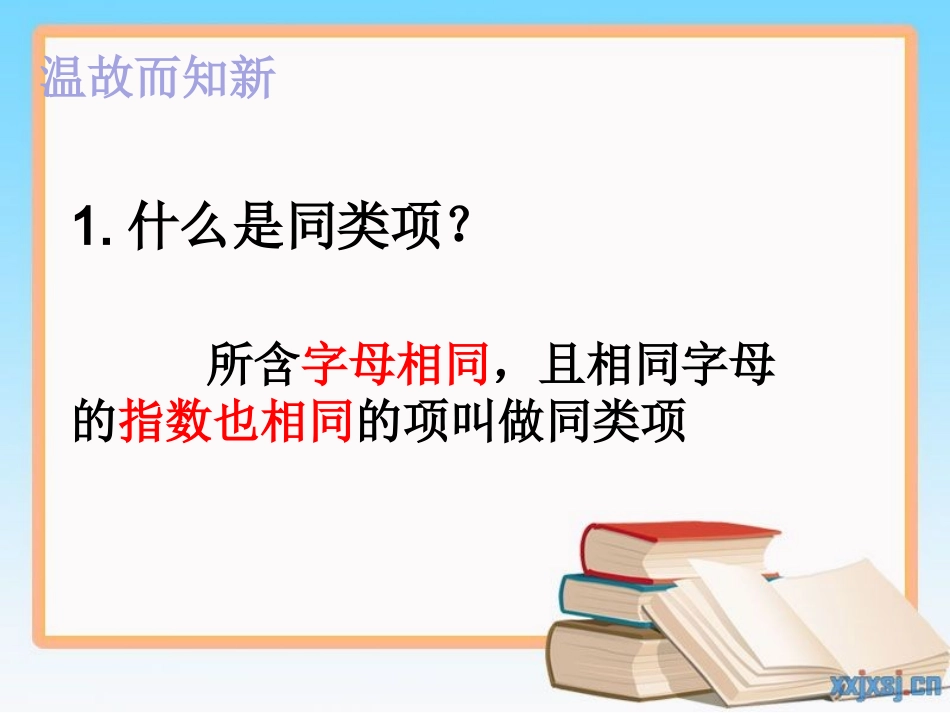 温故而知新

1. 什么是同类项？

所含字母相同，且相同字母的指数也相同的项叫做同类项

xxjxsj.cn